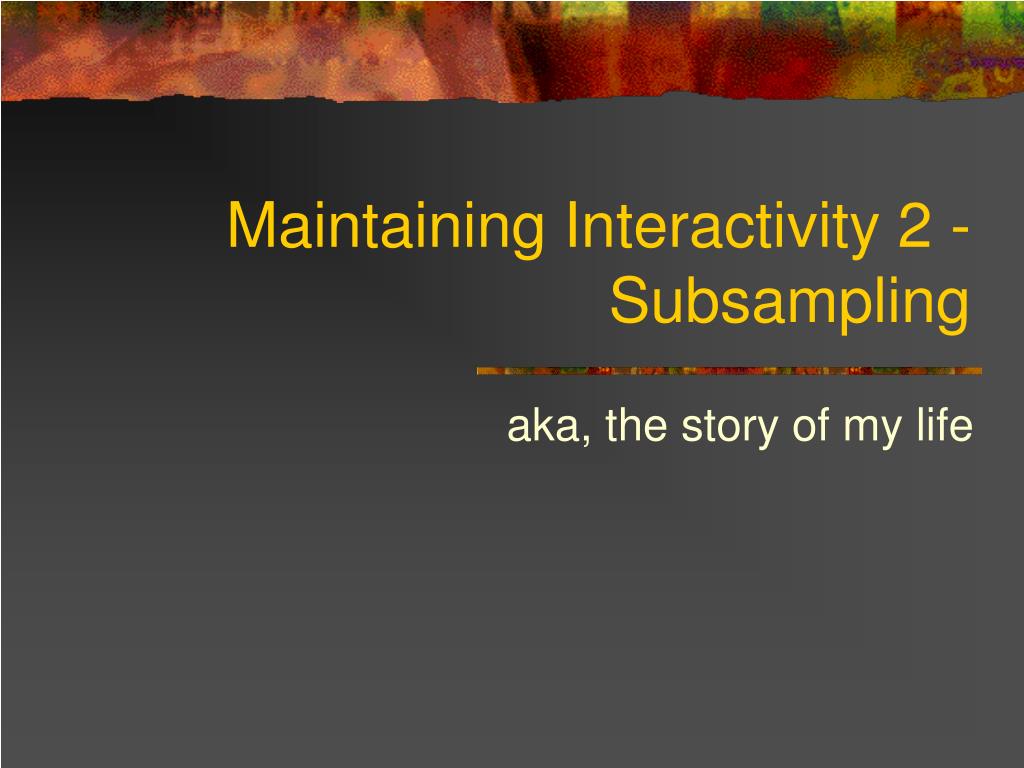 Maintaining Interactivity 2 - Subsampling

aka, the story of my life